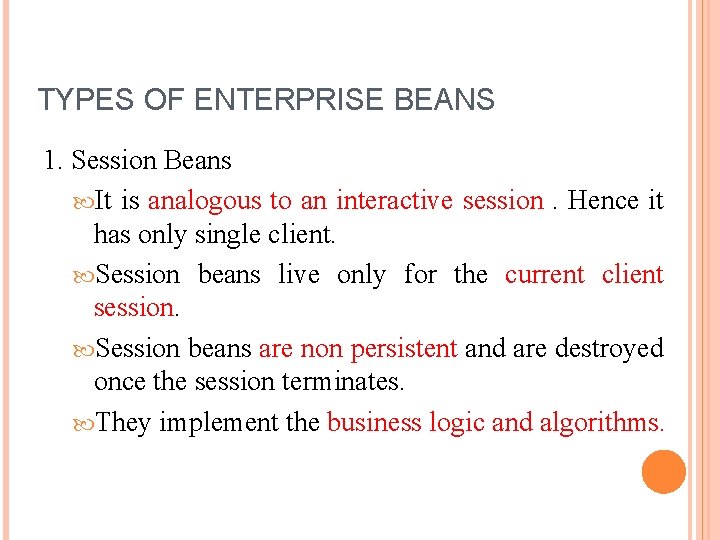 TYPES OF ENTERPRISE BEANS

1. Session Beans

It is analogous to an interactive session . Hence it has only single client.

Session beans live only for the current client session.

Session beans are non persistent and are destroyed once the session terminates.

They implement the business logic and algorithms.